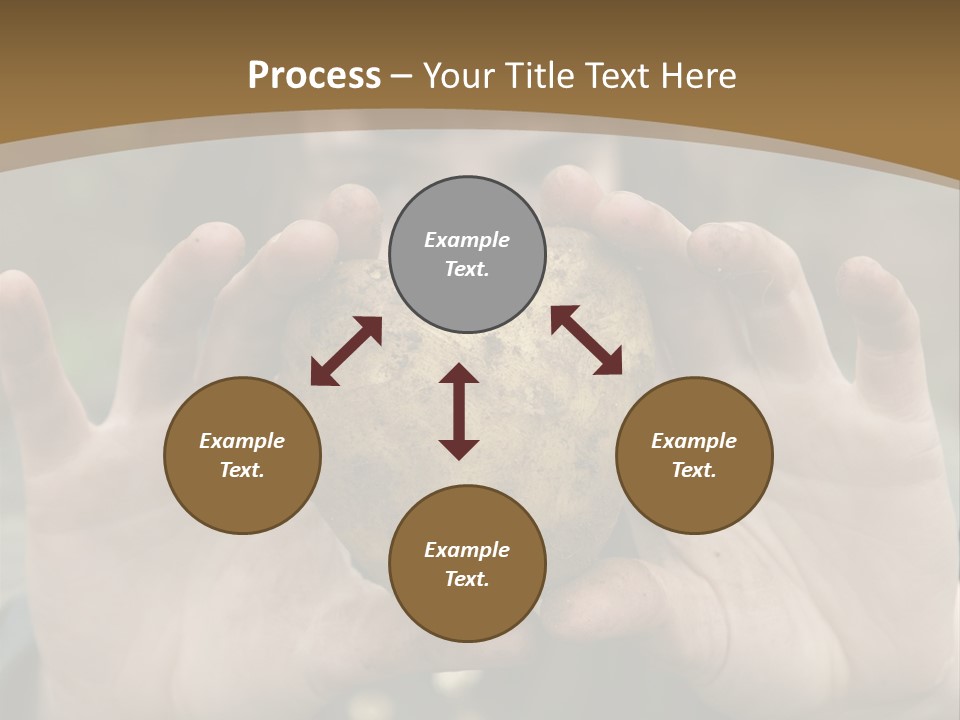 Process – Your Title Text Here

Example Text.

Example Text.

Example Text.

Example Text.